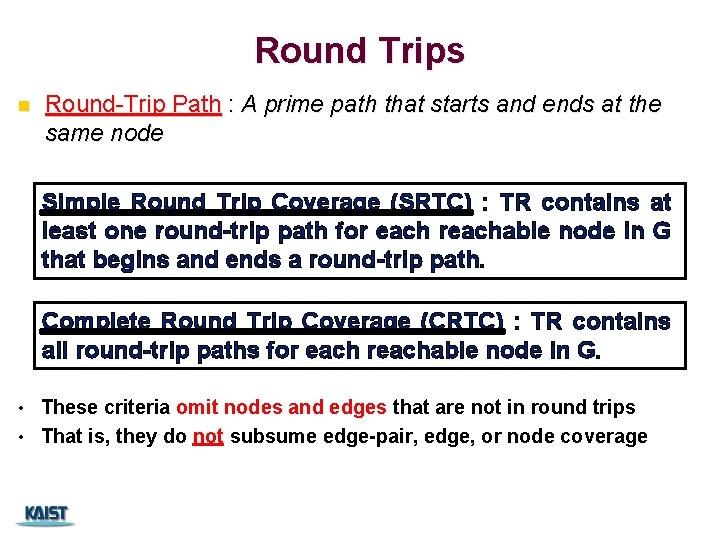 Round Trips

Round-Trip Path : A prime path that starts and ends at the same node

Simple Round Trip Coverage (SRTC) : TR contains at least one round-trip path for each reachable node in G that begins and ends a round-trip path.

Complete Round Trip Coverage (CRTC) : TR contains all round-trip paths for each reachable node in G.

• These criteria omit nodes and edges that are not in round trips
• That is, they do not subsume edge-pair, edge, or node coverage

KAIST